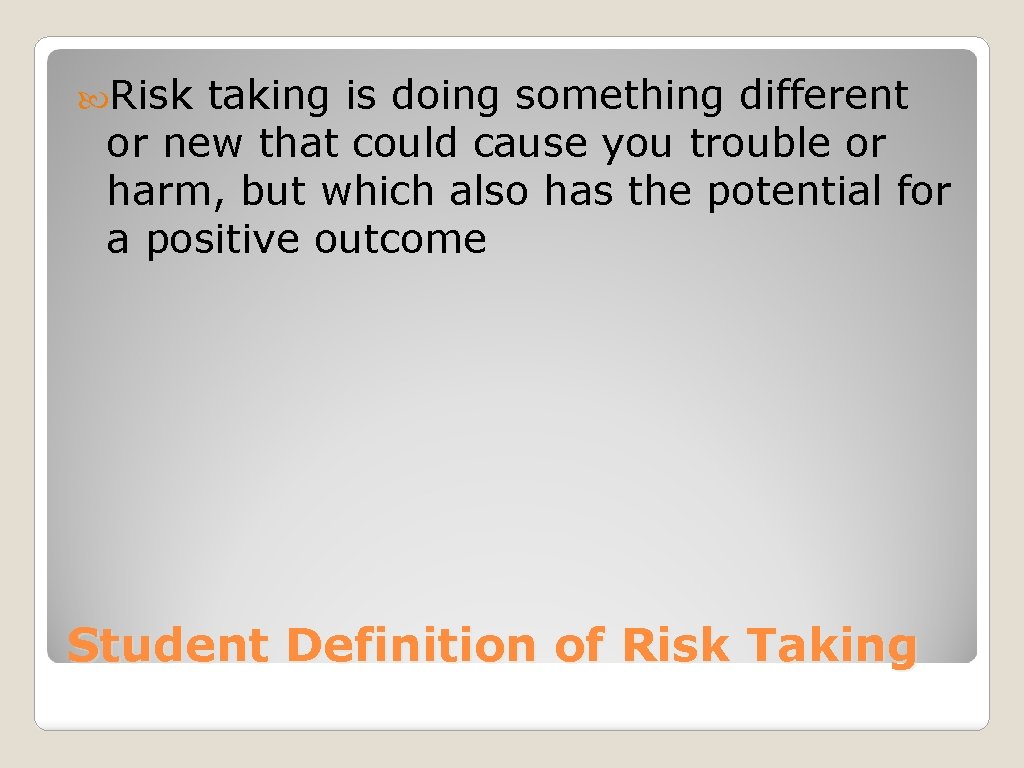 Risk taking is doing something different or new that could cause you trouble or harm, but which also has the potential for a positive outcome

Student Definition of Risk Taking